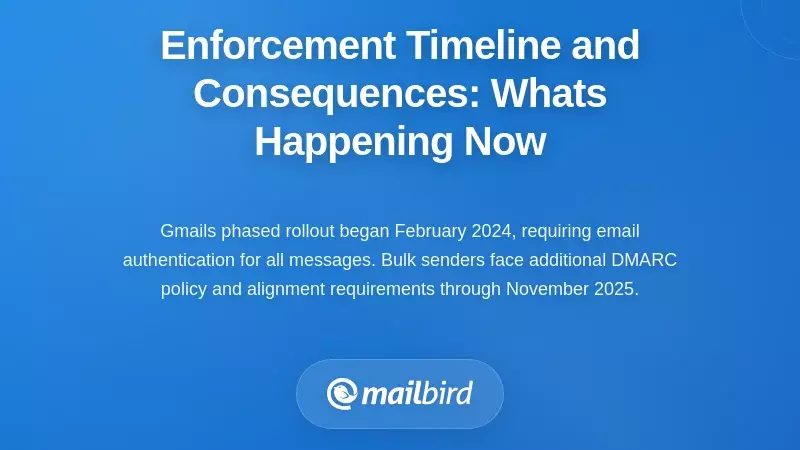 Enforcement Timeline and Consequences: Whats Happening Now

Gmails phased rollout began February 2024, requiring email authentication for all messages. Bulk senders face additional DMARC policy and alignment requirements through November 2025.

mailbird